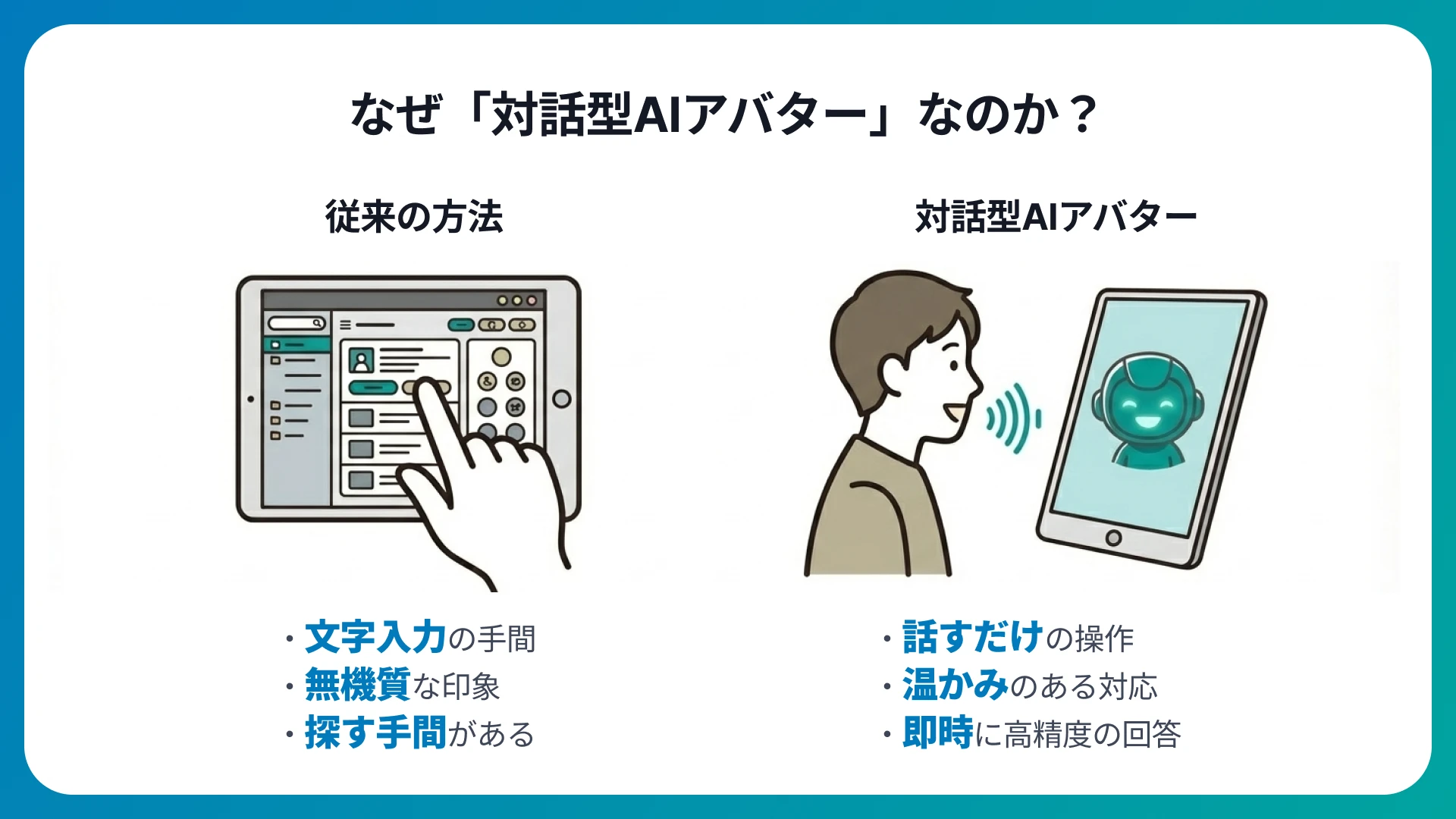 なぜ「対話型AIアバター」なのか？

従来の方法

・文字入力の手間
・無機質な印象
・探す手間がある

対話型AIアバター

・話すだけの操作
・温かみのある対応
・即時に高精度の回答